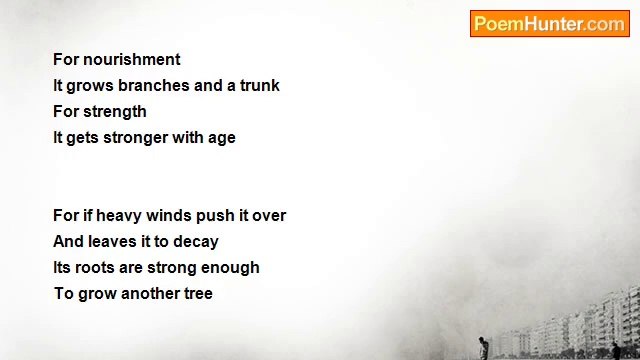 PoemHunter.com

For nourishment
It grows branches and a trunk
For strength
It gets stronger with age

For if heavy winds push it over
And leaves it to decay
Its roots are strong enough
To grow another tree